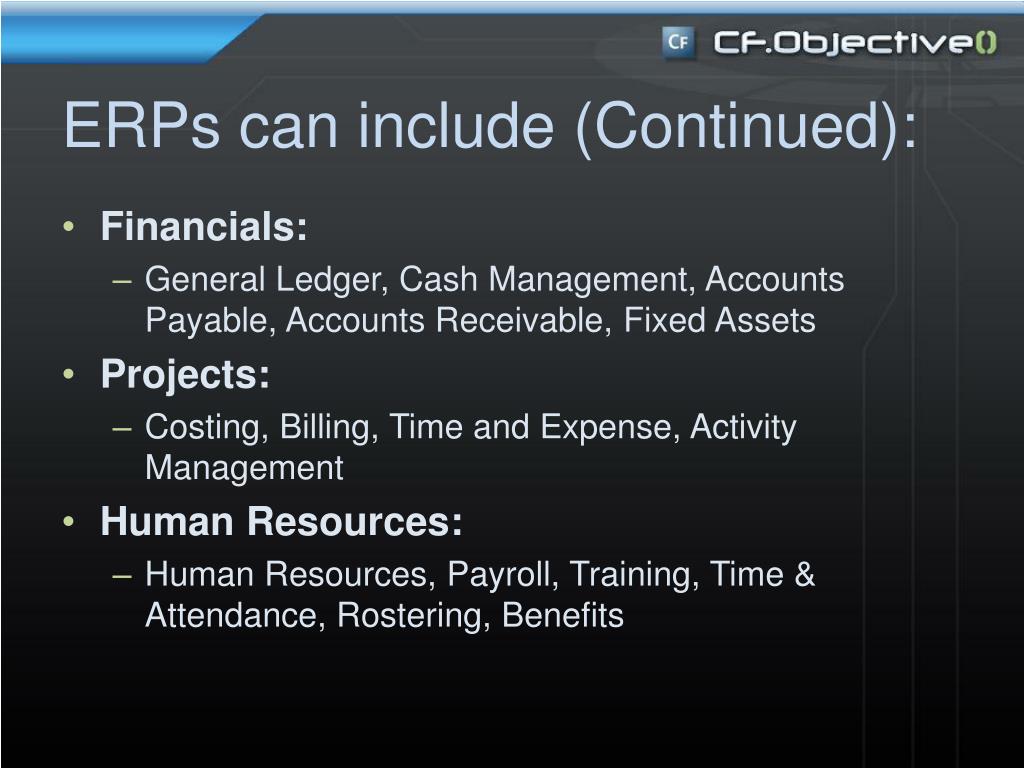 CF CF.Objective()

ERPs can include (Continued):

• Financials:
– General Ledger, Cash Management, Accounts Payable, Accounts Receivable, Fixed Assets
• Projects:
– Costing, Billing, Time and Expense, Activity Management
• Human Resources:
– Human Resources, Payroll, Training, Time & Attendance, Rostering, Benefits